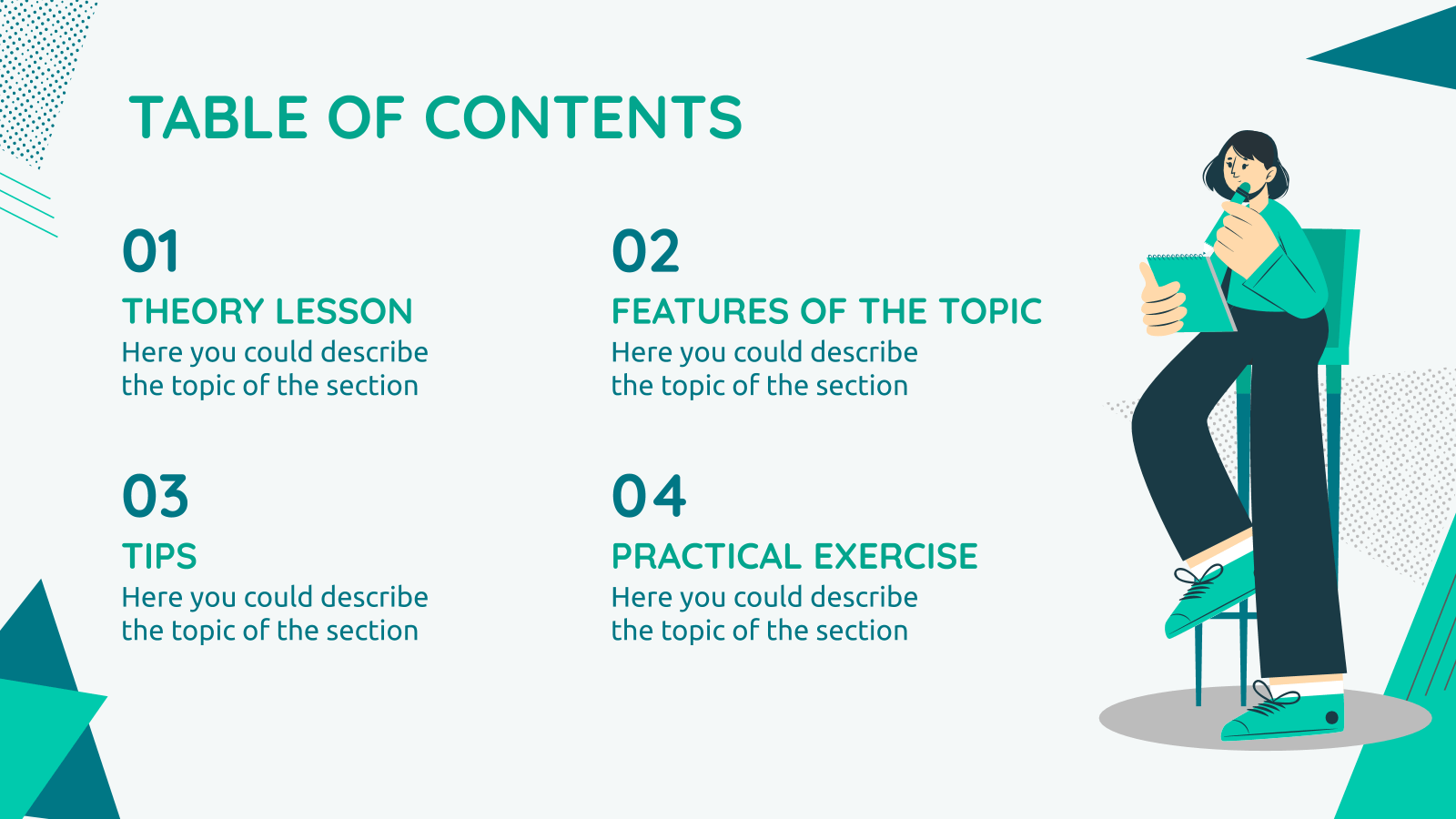 TABLE OF CONTENTS

01

THEORY LESSON

Here you could describe the topic of the section

02

FEATURES OF THE TOPIC

Here you could describe the topic of the section

03

TIPS

Here you could describe the topic of the section

04

PRACTICAL EXERCISE

Here you could describe the topic of the section